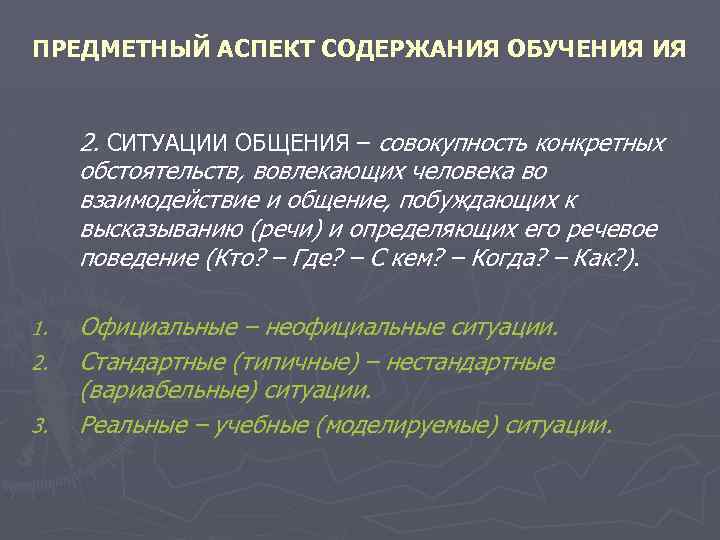 ПРЕДМЕТНЫЙ АСПЕКТ СОДЕРЖАНИЯ ОБУЧЕНИЯ ИЯ

2. СИТУАЦИИ ОБЩЕНИЯ – совокупность конкретных обстоятельств, вовлекающих человека во взаимодействие и общение, побуждающих к высказыванию (речи) и определяющих его речевое поведение (Кто? – Где? – С кем? – Когда? – Как?).

1. Официальные – неофициальные ситуации.
2. Стандартные (типичные) – нестандартные (вариабельные) ситуации.
3. Реальные – учебные (моделируемые) ситуации.